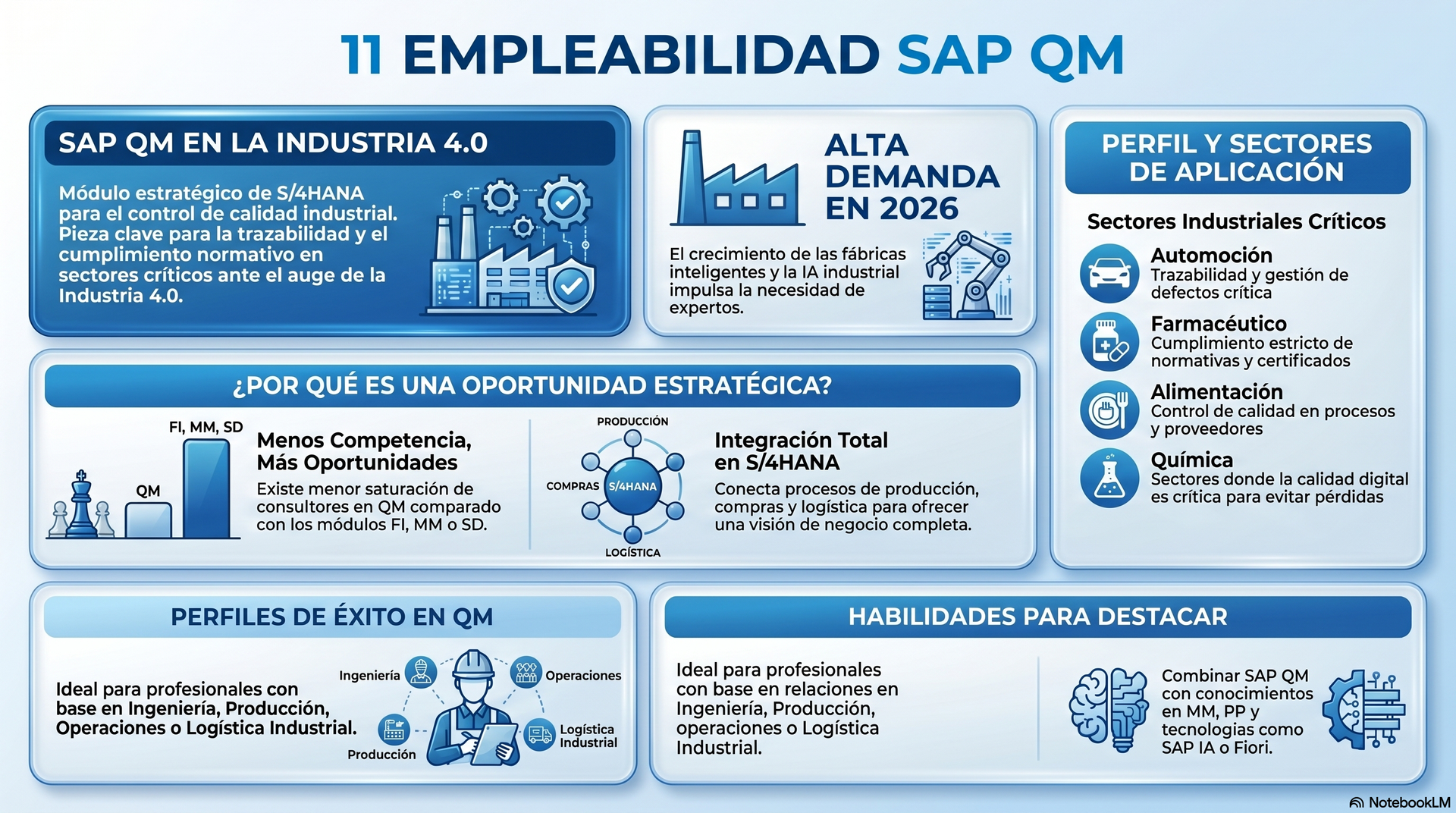 11 EMPLEABILIDAD SAP QM

SAP QM EN LA INDUSTRIA 4.0

Módulo estratégico de S/4HANA para el control de calidad industrial. Pieza clave para la trazabilidad y el cumplimiento normativo en sectores críticos ante el auge de la Industria 4.0.

ALTA DEMANDA EN 2026

El crecimiento de las fábricas inteligentes y la IA industrial impulsa la necesidad de expertos.

PERFIL Y SECTORES DE APLICACIÓN

Sectores Industriales Críticos

Automoción
Trazabilidad y gestión de defectos crítica

Farmacéutico
Cumplimiento estricto de normativas y certificados

Alimentación
Control de calidad en procesos y proveedores

Química
Sectores donde la calidad digital es crítica para evitar pérdidas

¿POR QUÉ ES UNA OPORTUNIDAD ESTRATÉGICA?

FI, MM, SD

QM

Menos Competencia, Más Oportunidades
Existe menor saturación de consultores en QM comparado con los módulos FI, MM o SD.

PRODUCCIÓN
COMPRAS
S/4HANA
LOGÍSTICA

Integración Total en S/4HANA
Conecta procesos de producción, compras y logística para ofrecer una visión de negocio completa.

PERFILES DE ÉXITO EN QM

Ideal para profesionales con base en Ingeniería, Producción, Operaciones o Logística Industrial.

Ingeniería
Operaciones
Producción
Logística Industrial

HABILIDADES PARA DESTACAR

Ideal para profesionales con base en relaciones en Ingeniería, Producción, operaciones o Logística Industrial.

Combinar SAP QM con conocimientos en MM, PP y tecnologias como SAP IA o Fiori.

NotebookLM